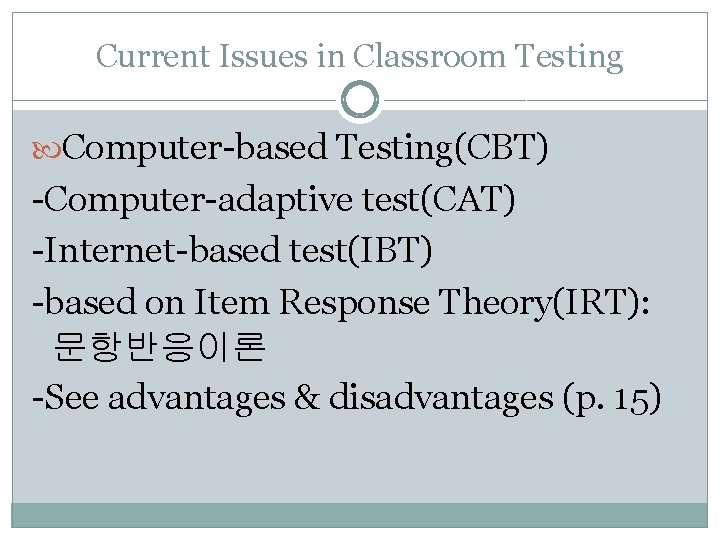 Current Issues in Classroom Testing

Computer-based Testing(CBT)
-Computer-adaptive test(CAT)
-Internet-based test(IBT)
-based on Item Response Theory(IRT): 문항반응이론
-See advantages & disadvantages (p. 15)